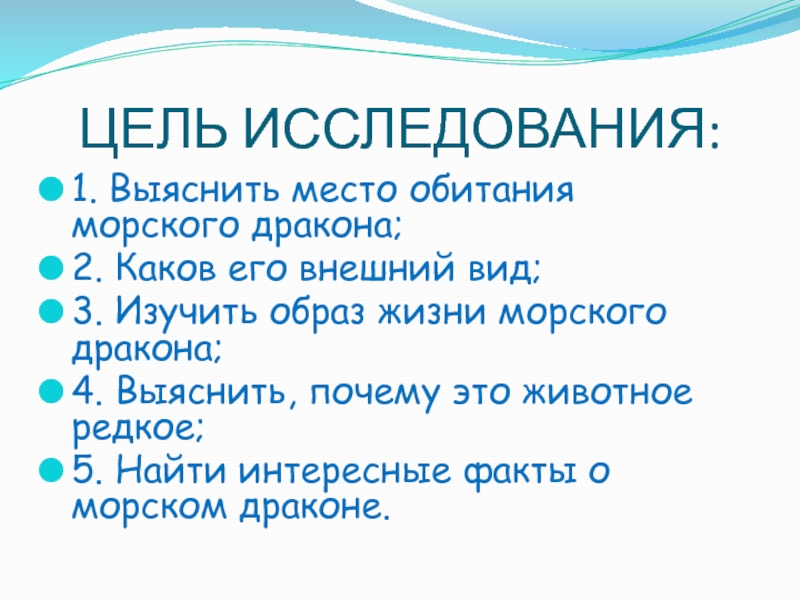 ЦЕЛЬ ИССЛЕДОВАНИЯ:

1. Выяснить место обитания морского дракона;
2. Каков его внешний вид;
3. Изучить образ жизни морского дракона;
4. Выяснить, почему это животное редкое;
5. Найти интересные факты о морском драконе.